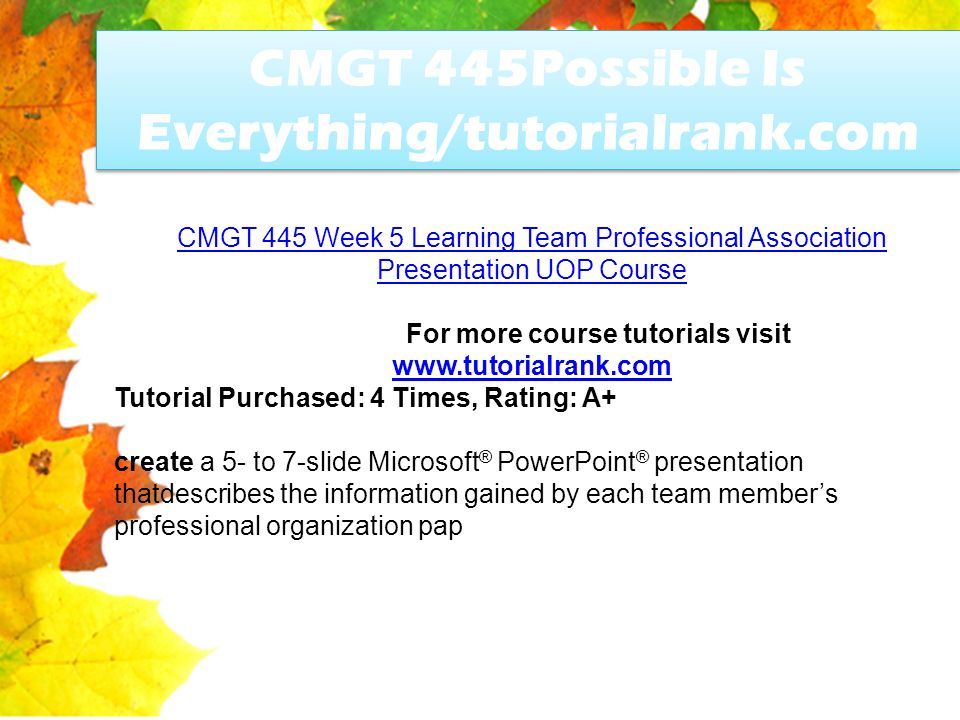 CMGT 445Possible Is Everything/tutorialrank.com

CMGT 445 Week 5 Learning Team Professional Association Presentation UOP Course

For more course tutorials visit
www.tutorialrank.com
Tutorial Purchased: 4 Times, Rating: A+

create a 5- to 7-slide Microsoft® PowerPoint® presentation thatdescribes the information gained by each team member's professional organization pap